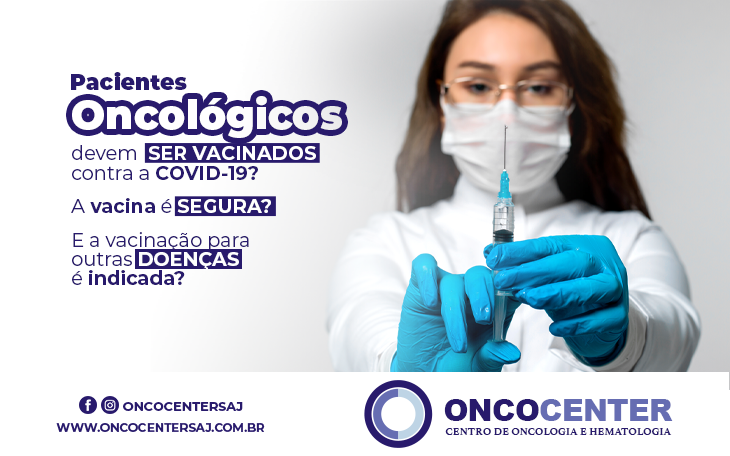 Pacientes
Oncológicos
devem SER VACINADOS contra a COVID-19?

A vacina é SEGURA?

E a vacinação para outras DOENÇAS é indicada?

ONCOCENTERSAJ
WWW.ONCOCENTERSAJ.COM.BR

ONCOCENTER
CENTRO DE ONCOLOGIA E HEMATOLOGIA